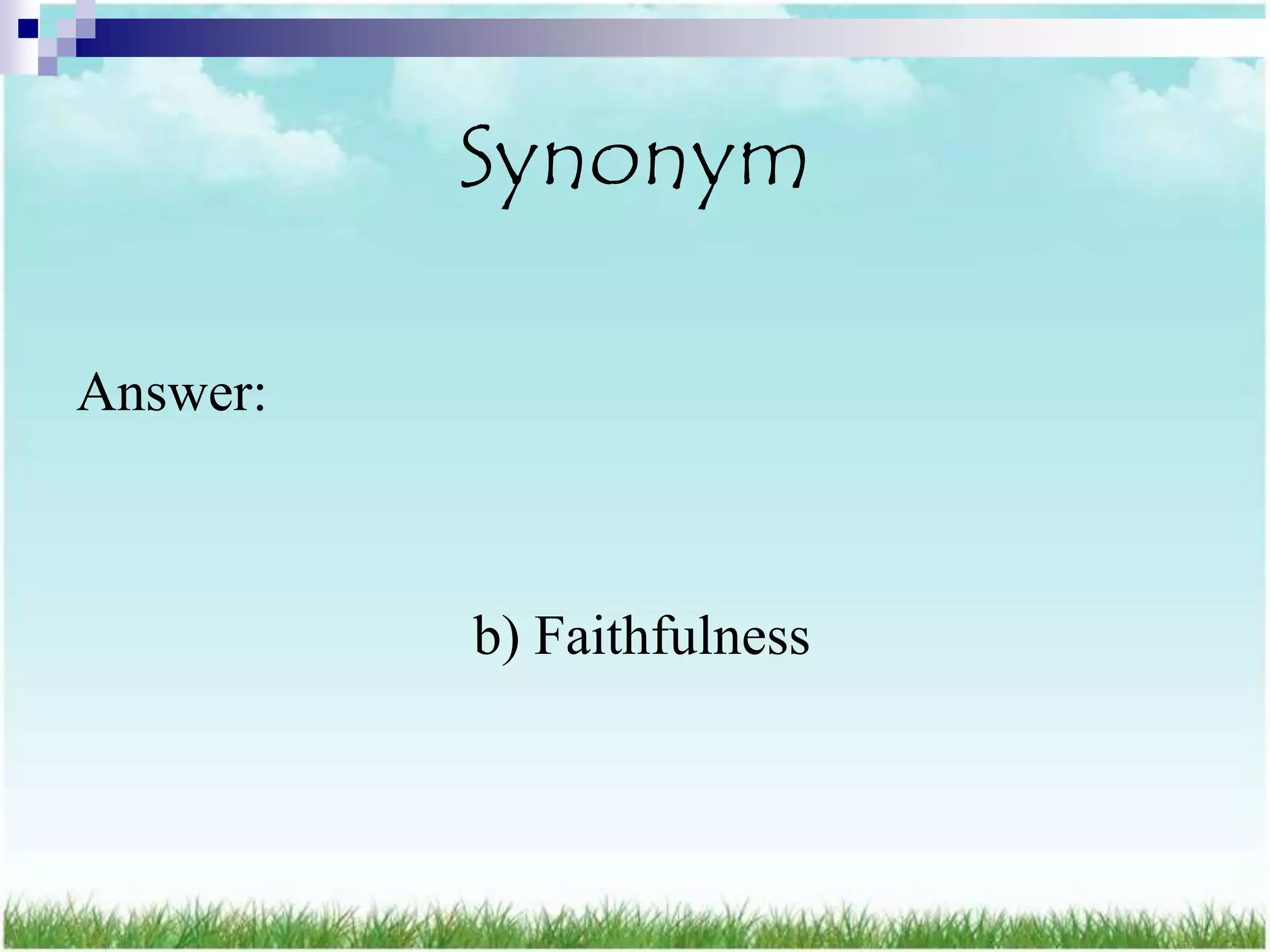 Synonym

Answer:

b) Faithfulness